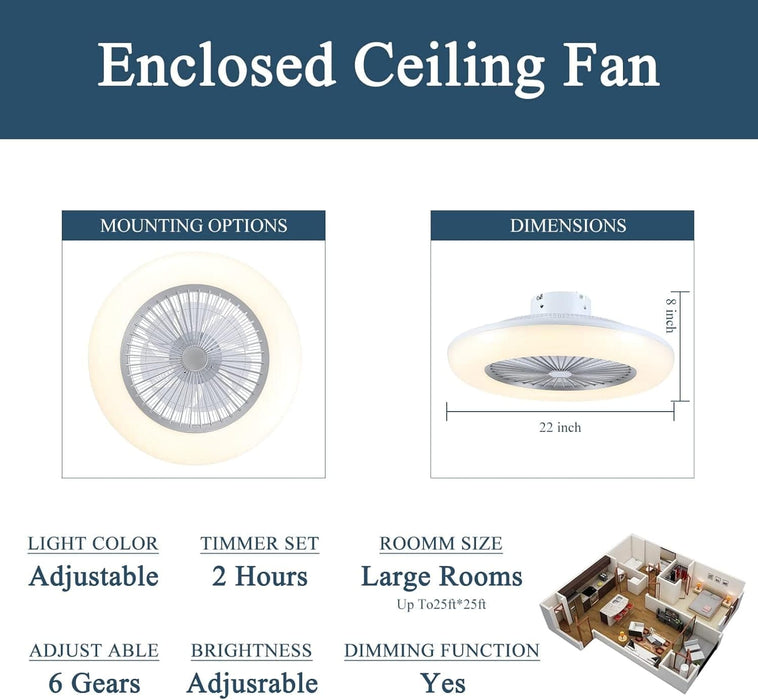 Enclosed Ceiling Fan

MOUNTING OPTIONS

DIMENSIONS

8 inch

22 inch

LIGHT COLOR
Adjustable

TIMMER SET
2 Hours

ROOMM SIZE
Large Rooms
Up To25ft*25ft

ADJUST ABLE
6 Gears

BRIGHTNESS
Adjusrable

DIMMING FUNCTION
Yes